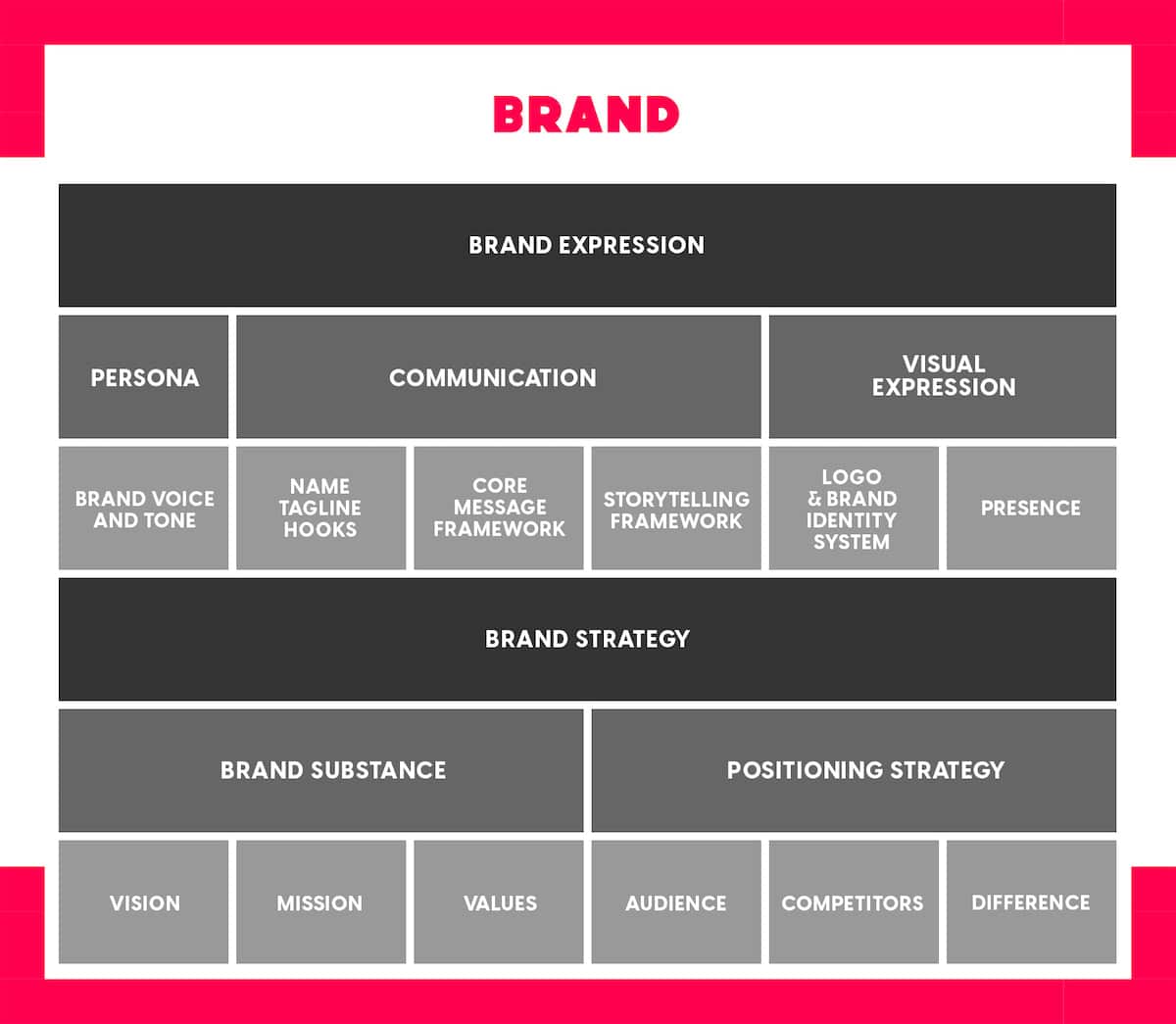 BRAND

BRAND EXPRESSION

PERSONA

COMMUNICATION

VISUAL EXPRESSION

BRAND VOICE AND TONE

NAME TAGLINE HOOKS

CORE MESSAGE FRAMEWORK

STORYTELLING FRAMEWORK

LOGO & BRAND IDENTITY SYSTEM

PRESENCE

BRAND STRATEGY

BRAND SUBSTANCE

POSITIONING STRATEGY

VISION

MISSION

VALUES

AUDIENCE

COMPETITORS

DIFFERENCE